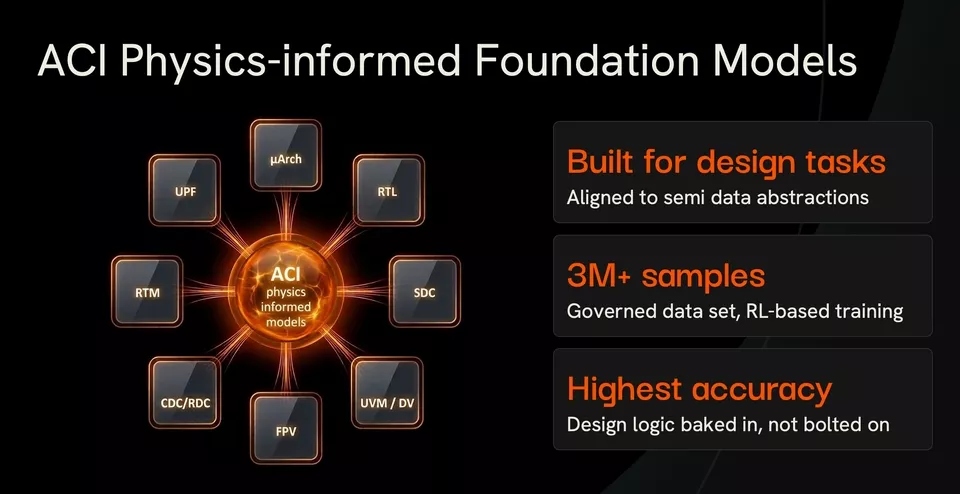 ACI Physics-informed Foundation Models

µArch

UPF

RTL

RTM

ACI
physics
informed
models

SDC

CDC/RDC

UVM / DV

FPV

Built for design tasks
Aligned to semi data abstractions

3M+ samples
Governed data set, RL-based training

Highest accuracy
Design logic baked in, not bolted on